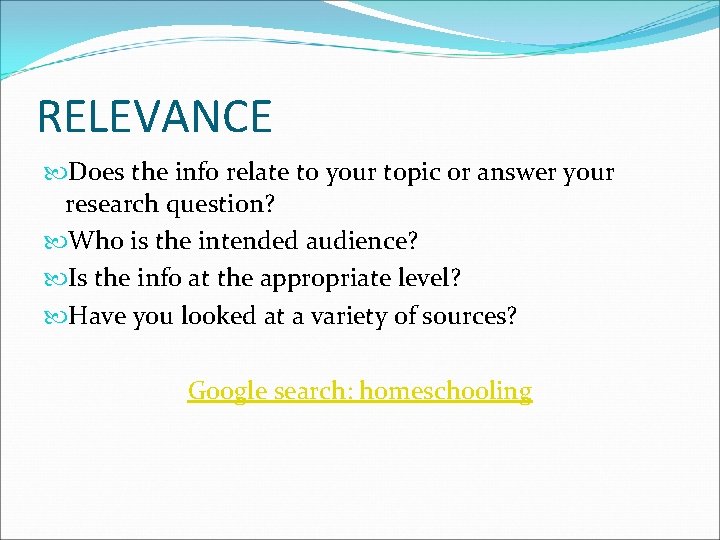 RELEVANCE

Does the info relate to your topic or answer your research question?

Who is the intended audience?

Is the info at the appropriate level?

Have you looked at a variety of sources?

Google search: homeschooling